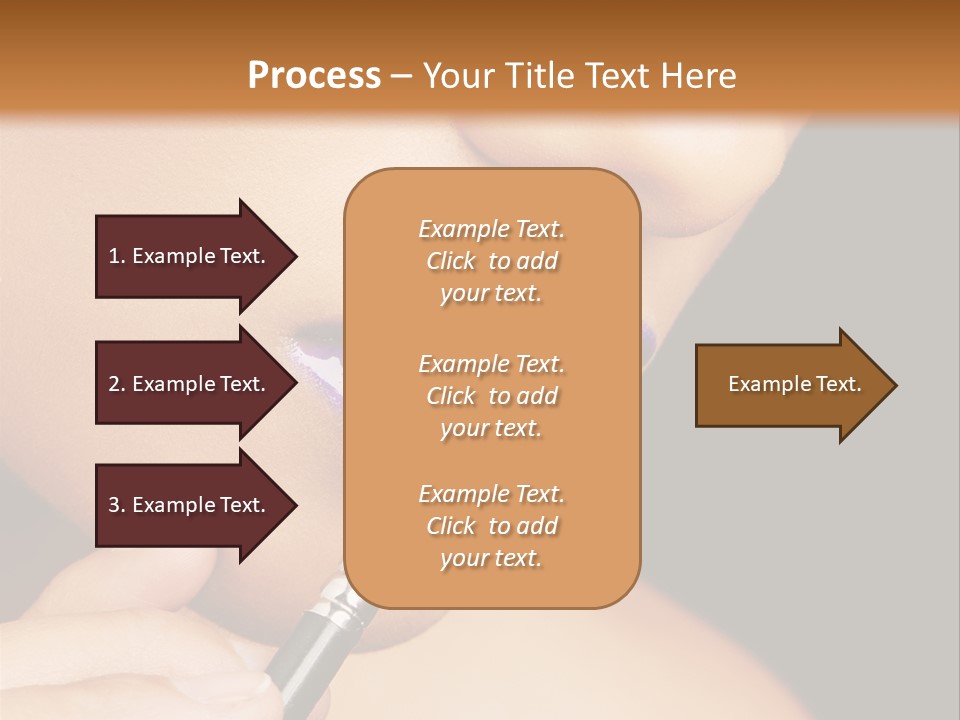 Process – Your Title Text Here

1. Example Text.

2. Example Text.

3. Example Text.

Example Text. Click to add your text.

Example Text. Click to add your text.

Example Text. Click to add your text.

Example Text.